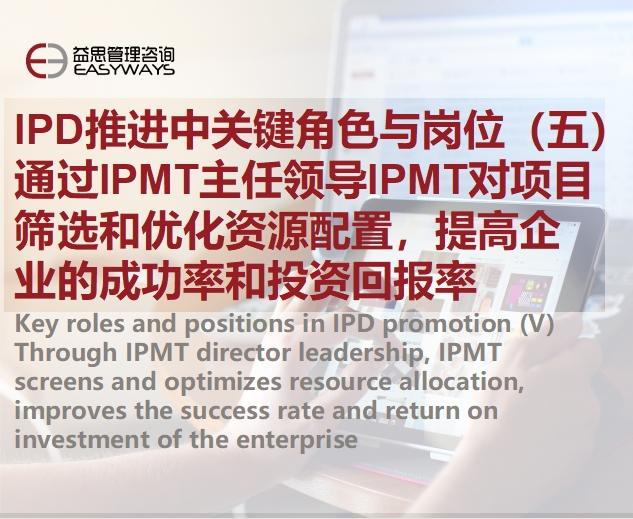 益思管理咨询
EASYWAYS

IPD推进中关键角色与岗位（五）通过IPMT主任领导IPMT对项目筛选和优化资源配置，提高企业的成功率和投资回报率

Key roles and positions in IPD promotion (V) Through IPMT director leadership, IPMT screens and optimizes resource allocation, improves the success rate and return on investment of the enterprise